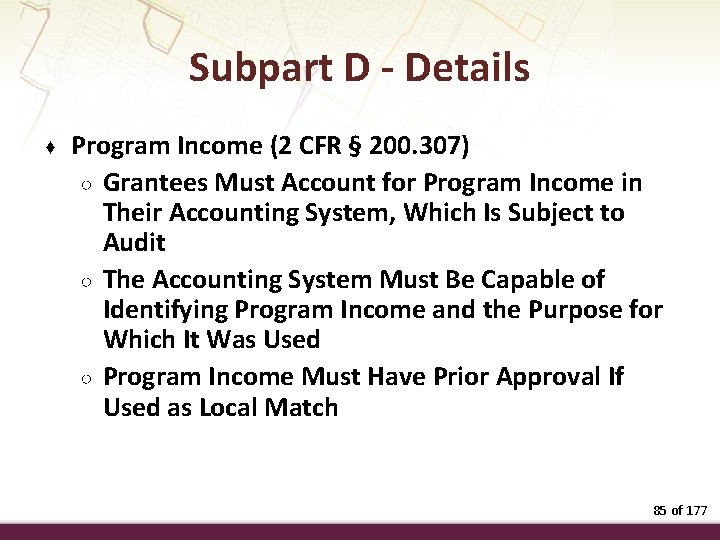 Subpart D - Details

♦ Program Income (2 CFR § 200.307)

○ Grantees Must Account for Program Income in Their Accounting System, Which Is Subject to Audit

○ The Accounting System Must Be Capable of Identifying Program Income and the Purpose for Which It Was Used

○ Program Income Must Have Prior Approval If Used as Local Match

85 of 177